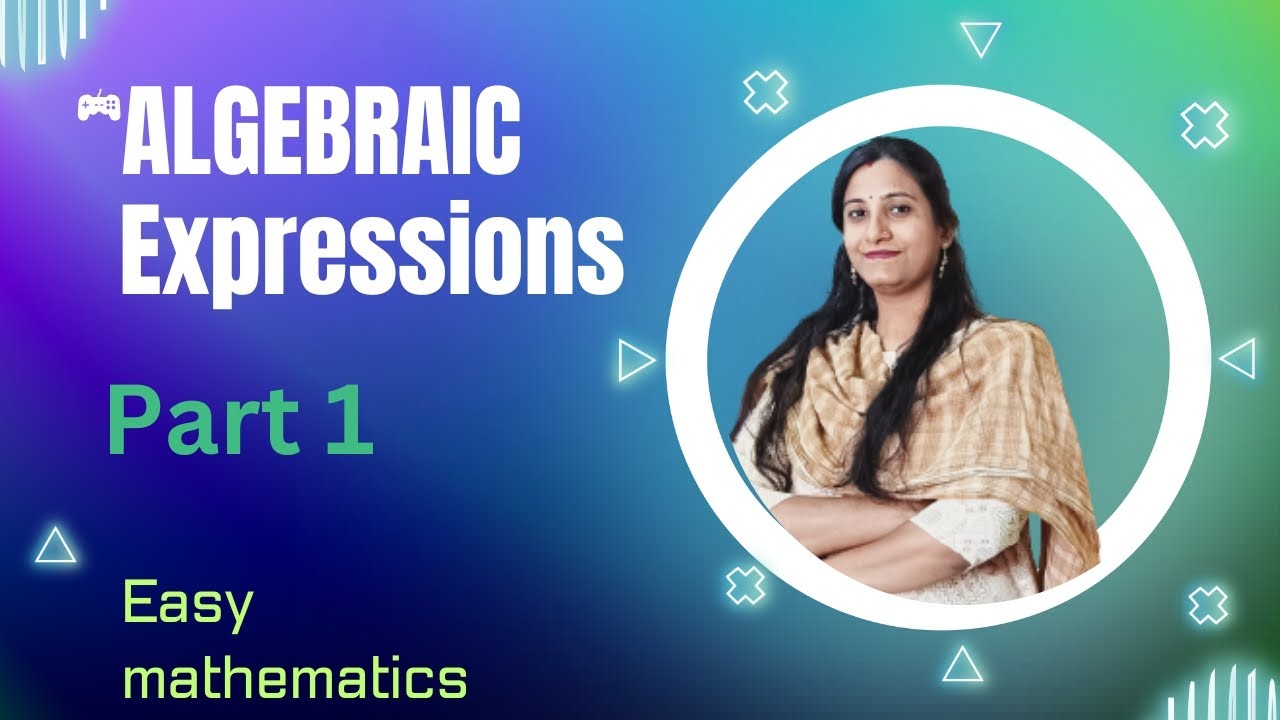 ALGEBRAIC Expressions

Part 1

Easy mathematics